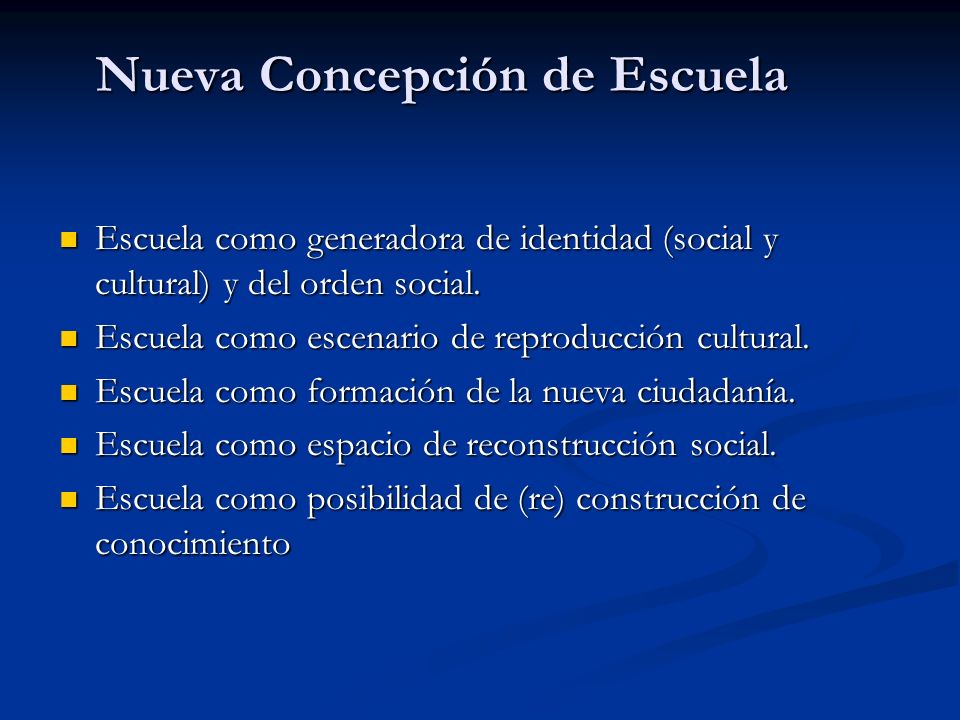 Nueva Concepción de Escuela

- Escuela como generadora de identidad (social y cultural) y del orden social.
- Escuela como escenario de reproducción cultural.
- Escuela como formación de la nueva ciudadanía.
- Escuela como espacio de reconstrucción social.
- Escuela como posibilidad de (re) construcción de conocimiento